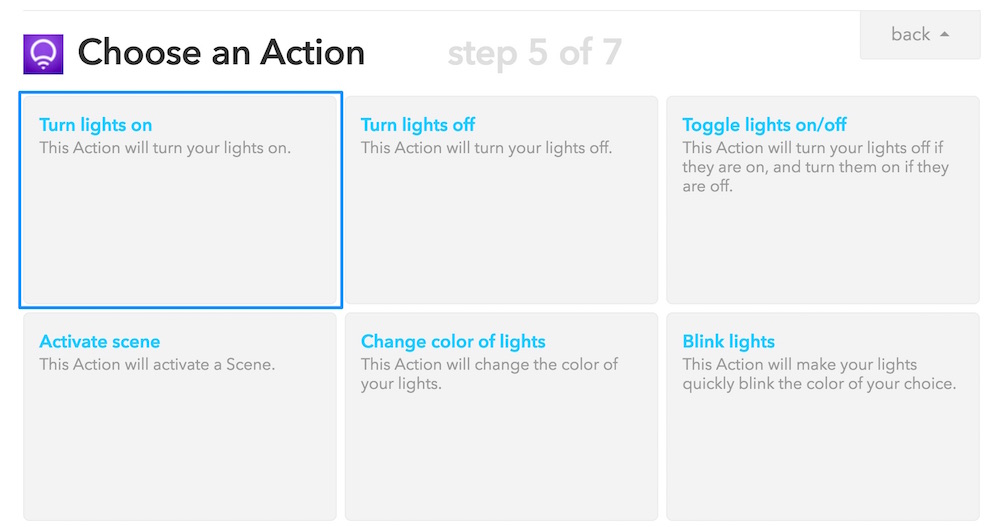 Choose an Action

step 5 of 7

back

Turn lights on
This Action will turn your lights on.

Turn lights off
This Action will turn your lights off.

Toggle lights on/off
This Action will turn your lights off if they are on, and turn them on if they are off.

Activate scene
This Action will activate a Scene.

Change color of lights
This Action will change the color of your lights.

Blink lights
This Action will make your lights quickly blink the color of your choice.